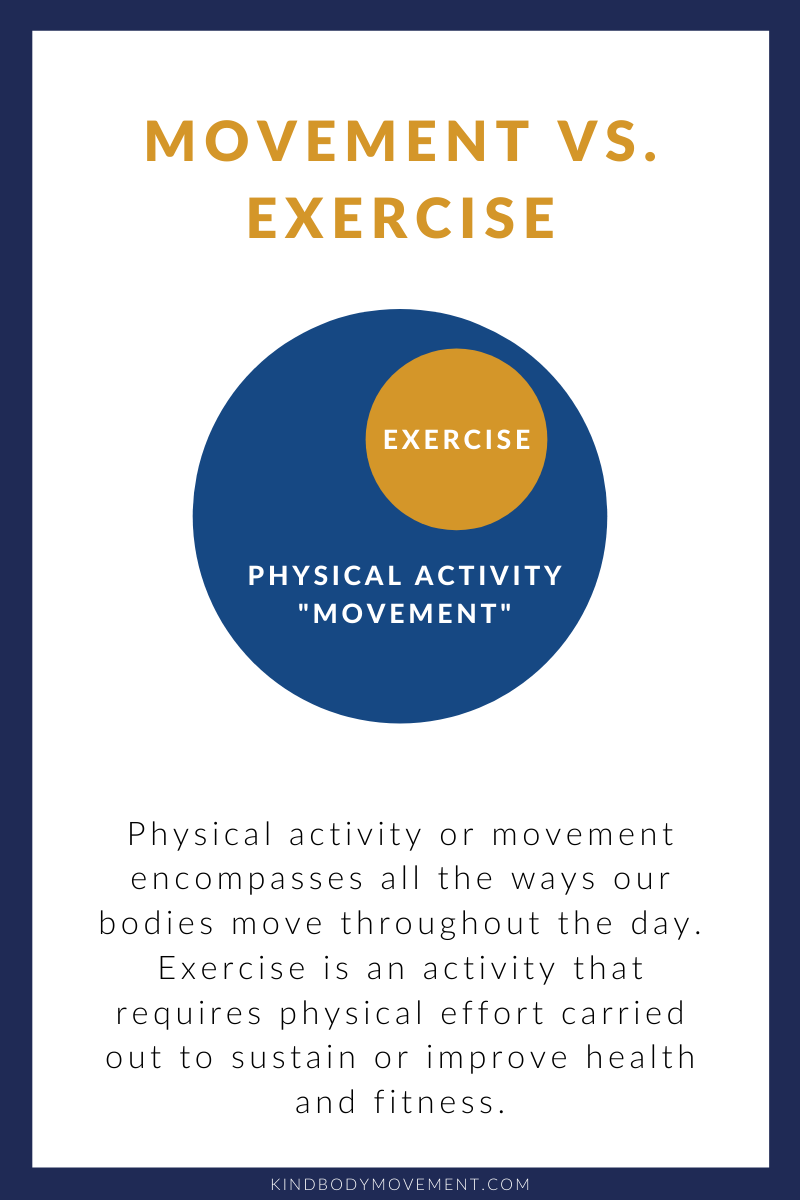 MOVEMENT VS. EXERCISE

EXERCISE

PHYSICAL ACTIVITY "MOVEMENT"

Physical activity or movement encompasses all the ways our bodies move throughout the day. Exercise is an activity that requires physical effort carried out to sustain or improve health and fitness.

KINDBODYMOVEMENT.COM